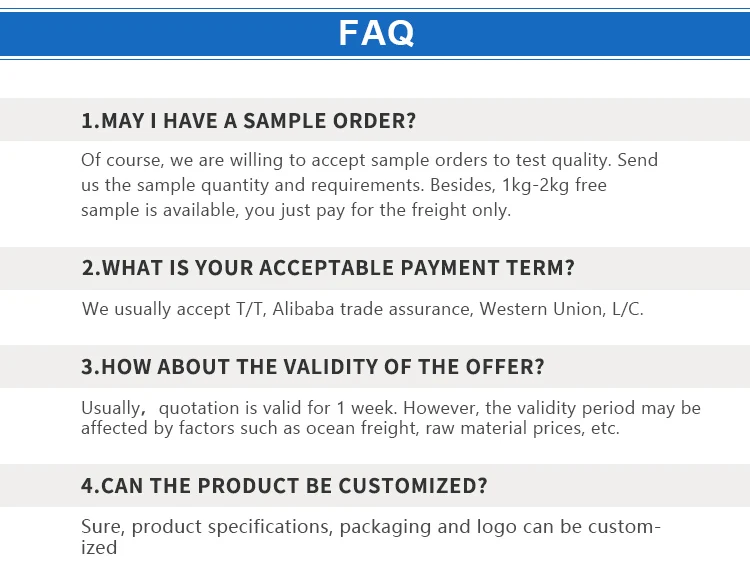 FAQ

1.MAY I HAVE A SAMPLE ORDER?

Of course, we are willing to accept sample orders to test quality. Send us the sample quantity and requirements. Besides, 1kg-2kg free sample is available, you just pay for the freight only.

2.WHAT IS YOUR ACCEPTABLE PAYMENT TERM?

We usually accept T/T, Alibaba trade assurance, Western Union, L/C.

3.HOW ABOUT THE VALIDITY OF THE OFFER?

Usually， quotation is valid for 1 week. However, the validity period may be affected by factors such as ocean freight, raw material prices, etc.

4.CAN THE PRODUCT BE CUSTOMIZED?

Sure, product specifications, packaging and logo can be customized